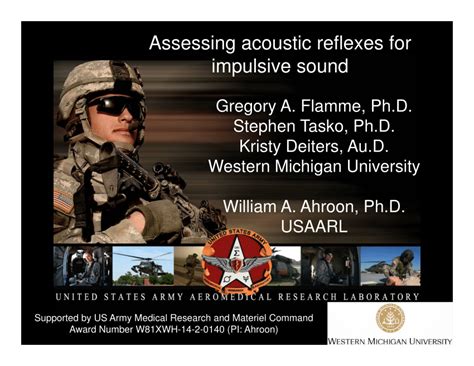 Assessing acoustic reflexes for impulsive sound

Gregory A. Flamme, Ph.D.
Stephen Tasko, Ph.D.
Kristy Deiters, Au.D.
Western Michigan University

William A. Ahroon, Ph.D.
USAARL

UNITED STATES ARMY

UNITED STATES ARMY AEROMEDICAL RESEARCH LABORATORY

Supported by US Army Medical Research and Materiel Command
Award Number W81XWH-14-2-0140 (PI: Ahroon)

WESTERN MICHIGAN UNIVERSITY